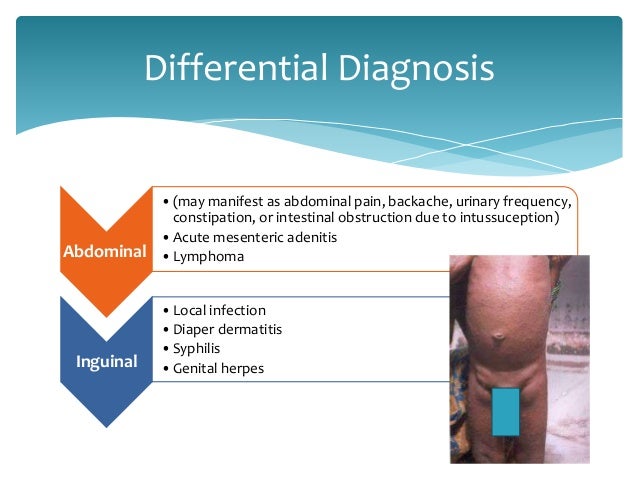 Differential Diagnosis

Abdominal

• (may manifest as abdominal pain, backache, urinary frequency, constipation, or intestinal obstruction due to intussuception)
• Acute mesenteric adenitis
• Lymphoma

Inguinal

• Local infection
• Diaper dermatitis
• Syphilis
• Genital herpes